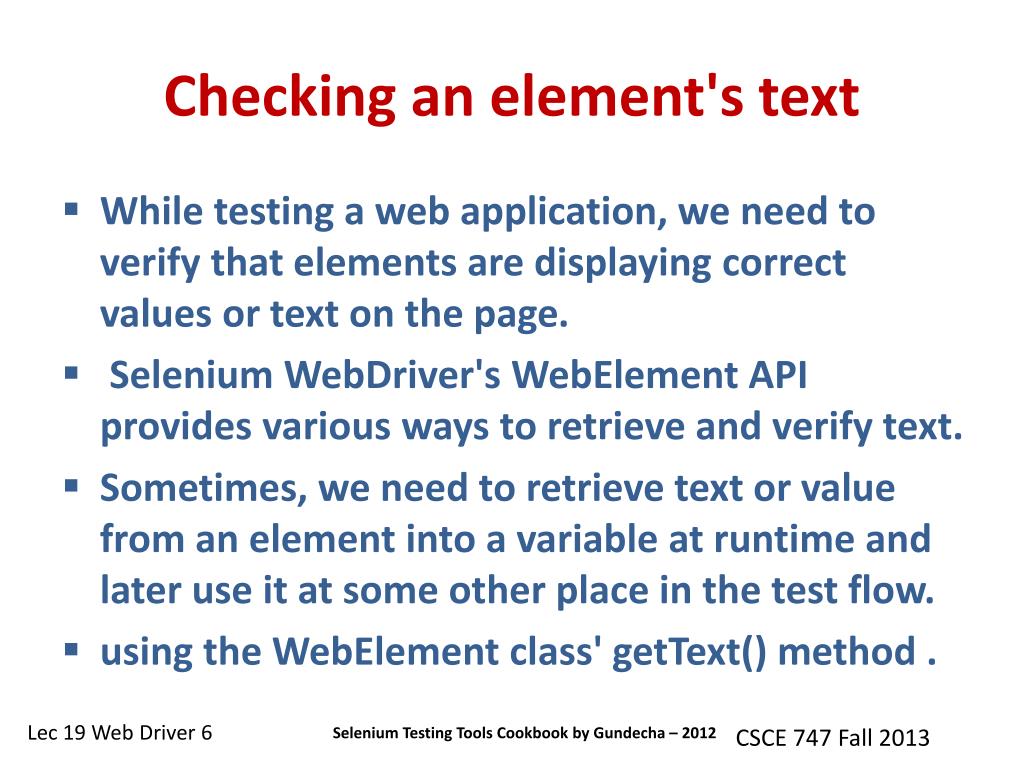 Checking an element's text

▪ While testing a web application, we need to verify that elements are displaying correct values or text on the page.
▪ Selenium WebDriver's WebElement API provides various ways to retrieve and verify text.
▪ Sometimes, we need to retrieve text or value from an element into a variable at runtime and later use it at some other place in the test flow.
▪ using the WebElement class' getText() method .

Lec 19 Web Driver 6

Selenium Testing Tools Cookbook by Gundecha – 2012

CSCE 747 Fall 2013